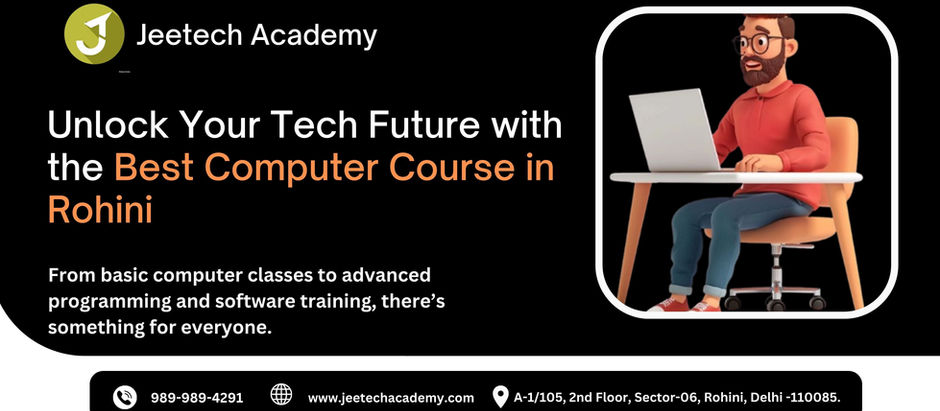 Jeetech Academy

Unlock Your Tech Future with the Best Computer Course in Rohini

From basic computer classes to advanced programming and software training, there's something for everyone.

989-989-4291 www.jeetechacademy.com A-1/105, 2nd Floor, Sector-06, Rohini, Delhi -110085.